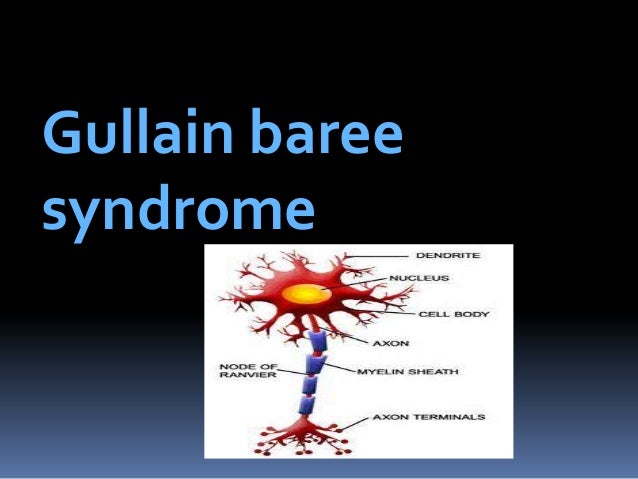 Gullain baree syndrome

DENDRITE
NUCLEUS
CELL BODY
AXON
NODE OF RANVIER
MYELIN SHEATH
AXON TERMINALS